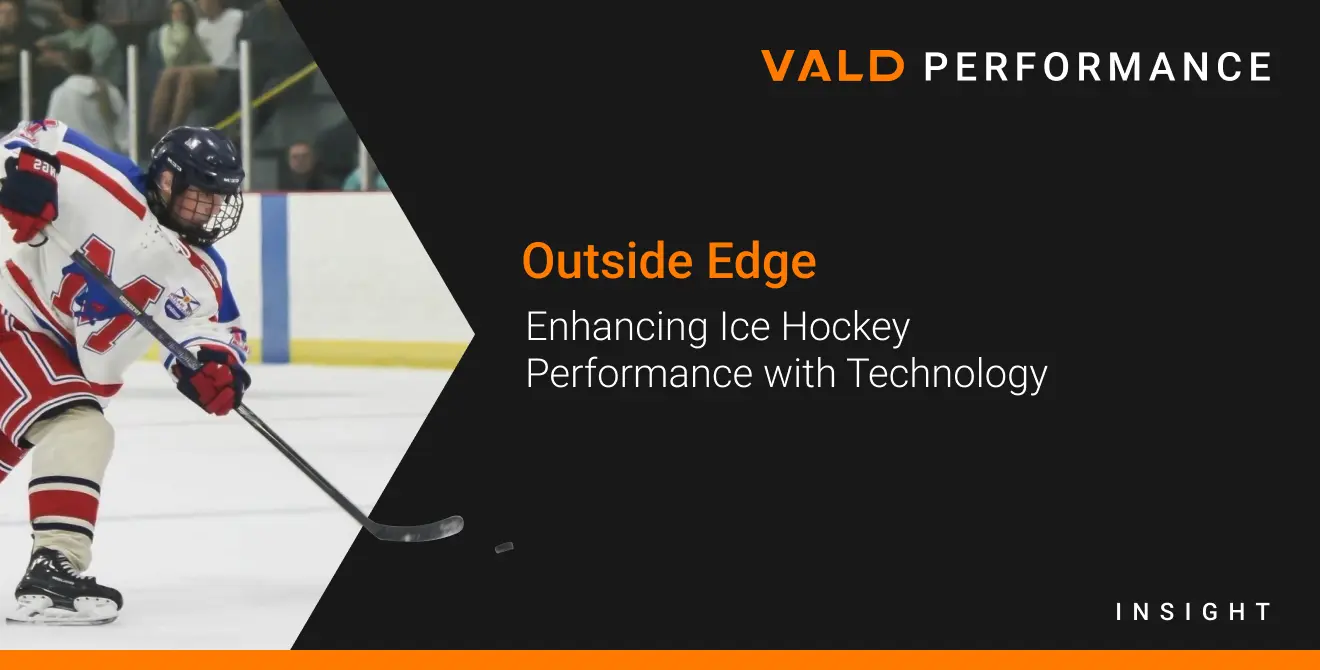 VALD PERFORMANCE

Outside Edge

Enhancing Ice Hockey Performance with Technology

INSIGHT